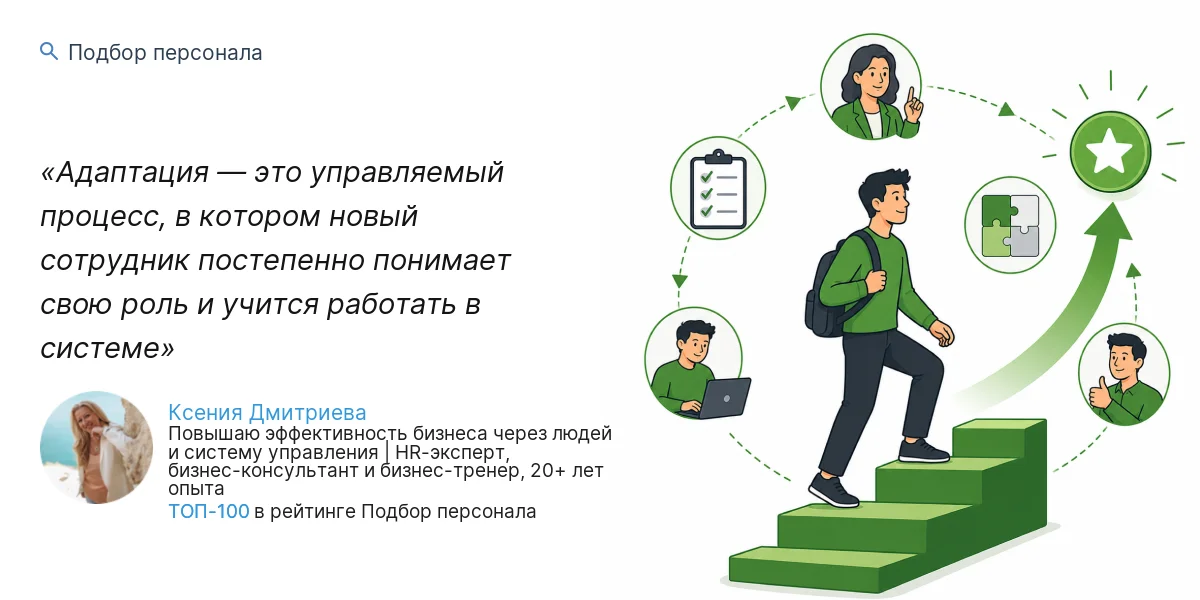 Подбор персонала

«Адаптация — это управляемый процесс, в котором новый сотрудник постепенно понимает свою роль и учится работать в системе»

Ксения Дмитриева
Повышаю эффективность бизнеса через людей и систему управления | HR-эксперт, бизнес-консультант и бизнес-тренер, 20+ лет опыта
ТОП-100 в рейтинге Подбор персонала